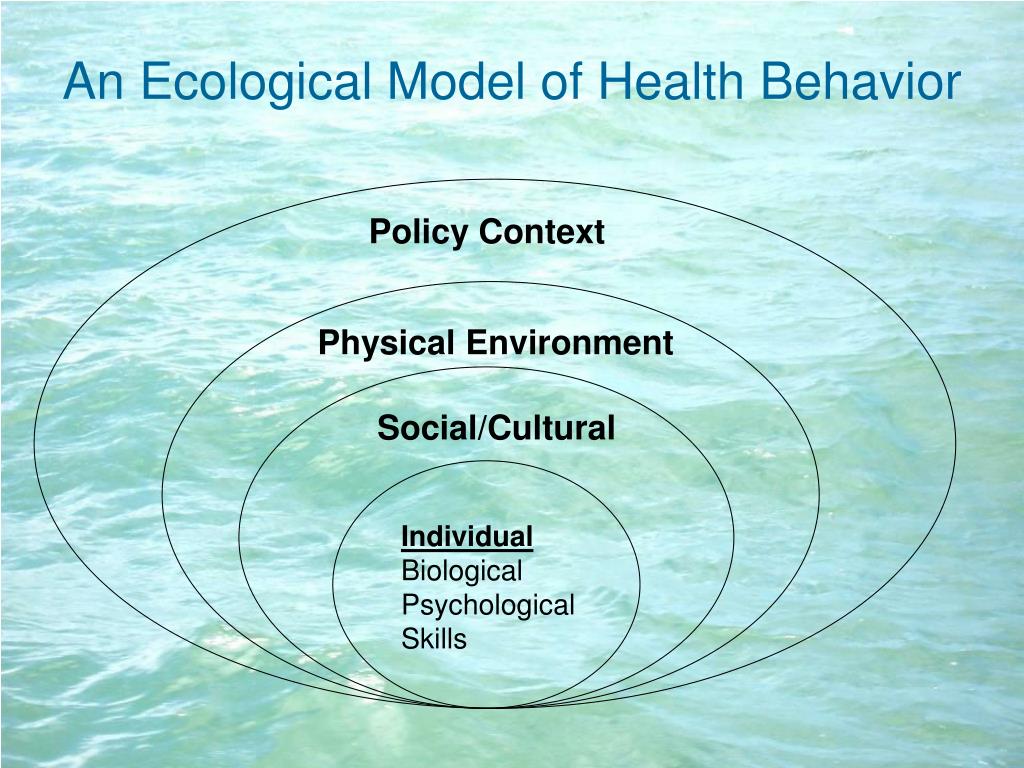 An Ecological Model of Health Behavior

Policy Context

Physical Environment

Social/Cultural

Individual
Biological
Psychological
Skills